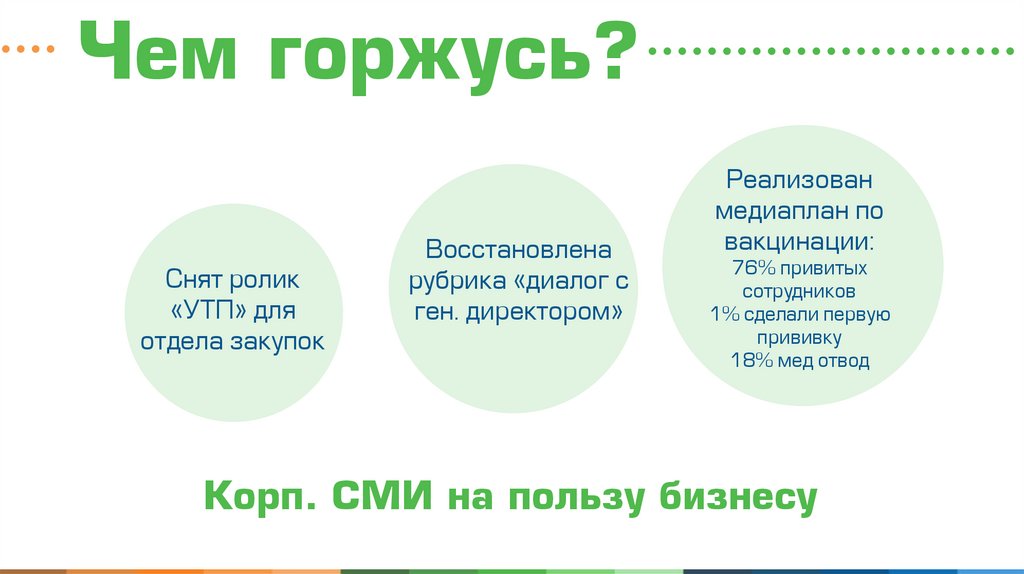 Чем горжусь?

Снят ролик «УТП» для отдела закупок

Восстановлена рубрика «диалог с ген. директором»

Реализован медиаплан по вакцинации:
76% привитых сотрудников
1% сделали первую прививку
18% мед отвод

Корп. СМИ на пользу бизнесу